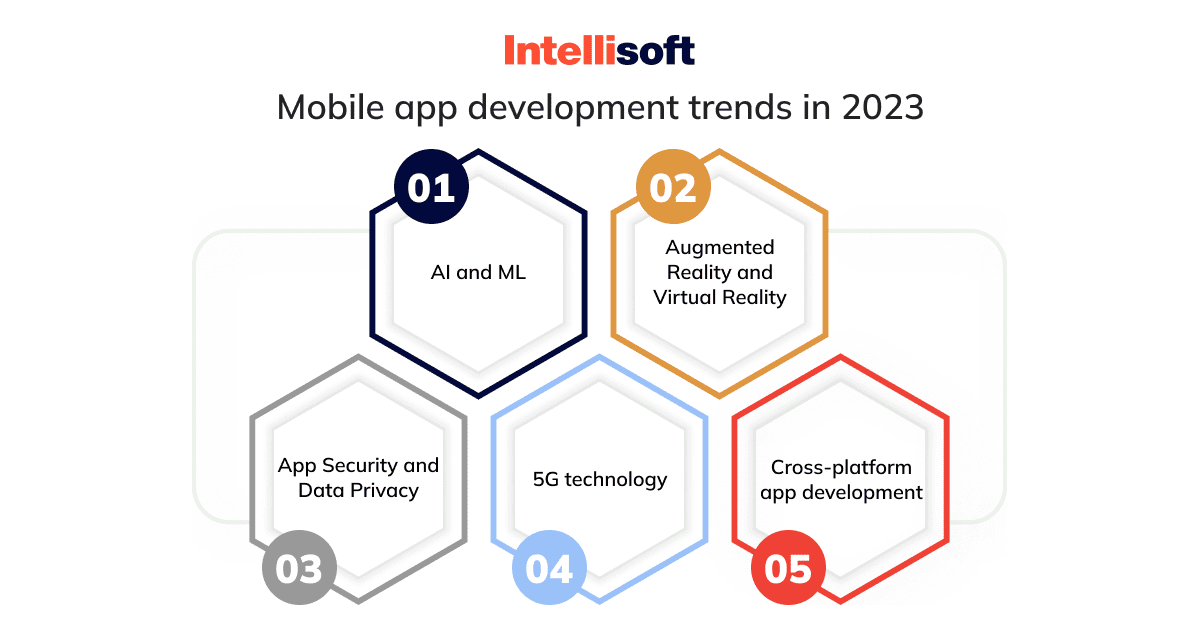 Intellisoft

Mobile app development trends in 2023

01
AI and ML

02
Augmented Reality and Virtual Reality

App Security and Data Privacy
03

5G technology
04

Cross-platform app development
05